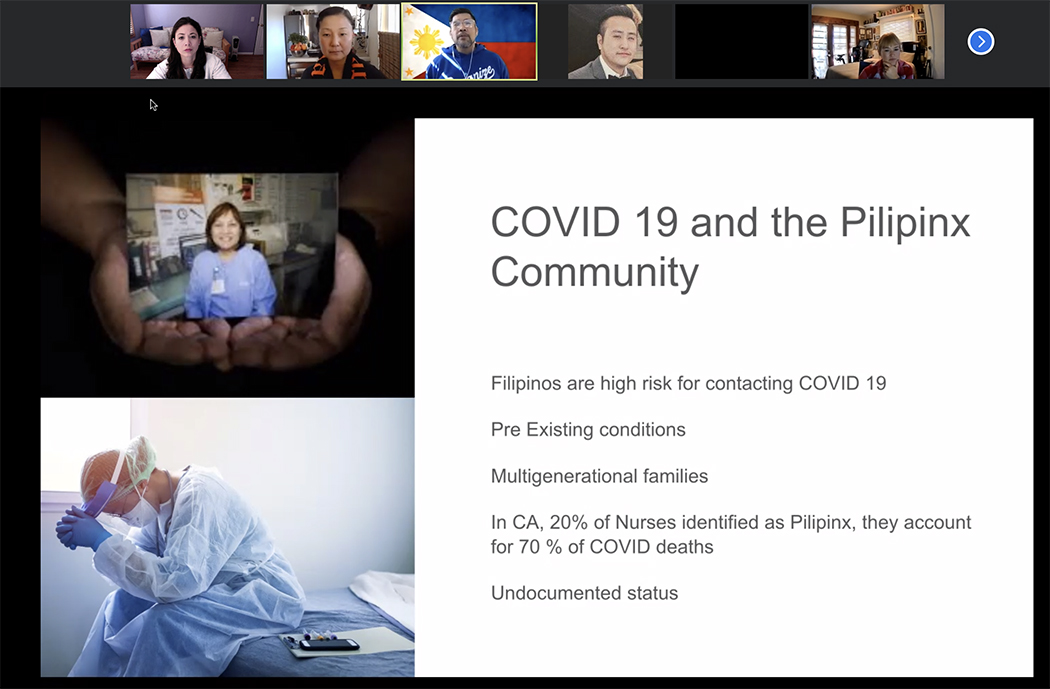 COVID 19 and the Pilipinx Community

Filipinos are high risk for contacting COVID 19

Pre Existing conditions

Multigenerational families

In CA, 20% of Nurses identified as Pilipinx, they account for 70 % of COVID deaths

Undocumented status